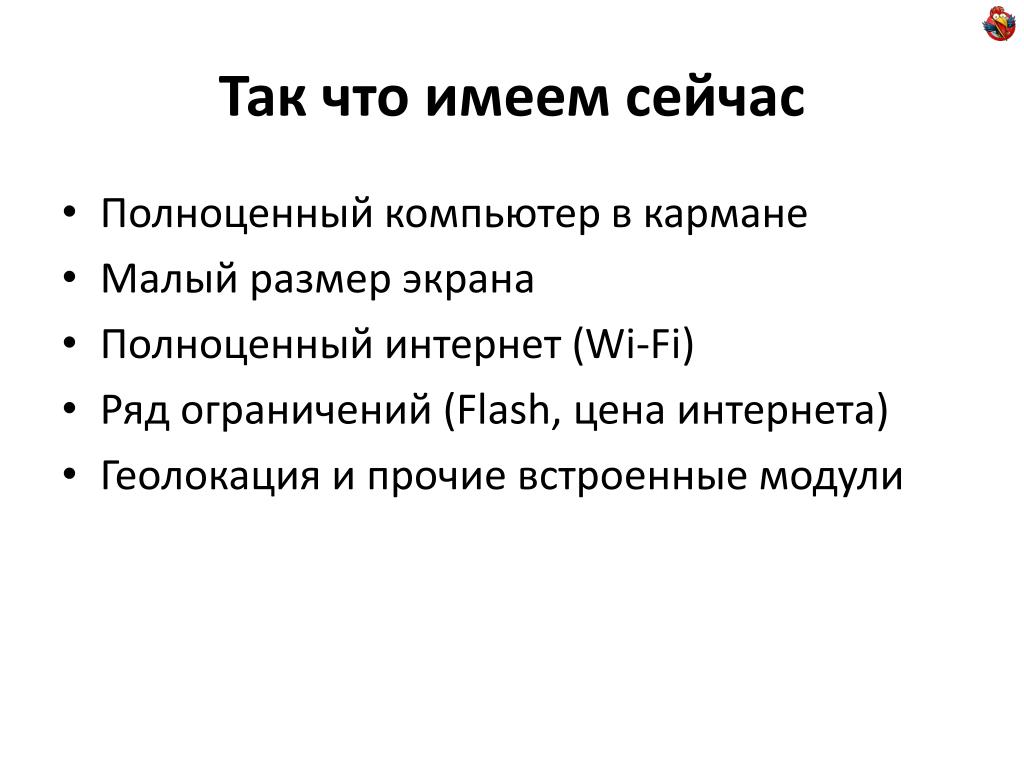 Так что имеем сейчас

• Полноценный компьютер в кармане
• Малый размер экрана
• Полноценный интернет (Wi-Fi)
• Ряд ограничений (Flash, цена интернета)
• Геолокация и прочие встроенные модули